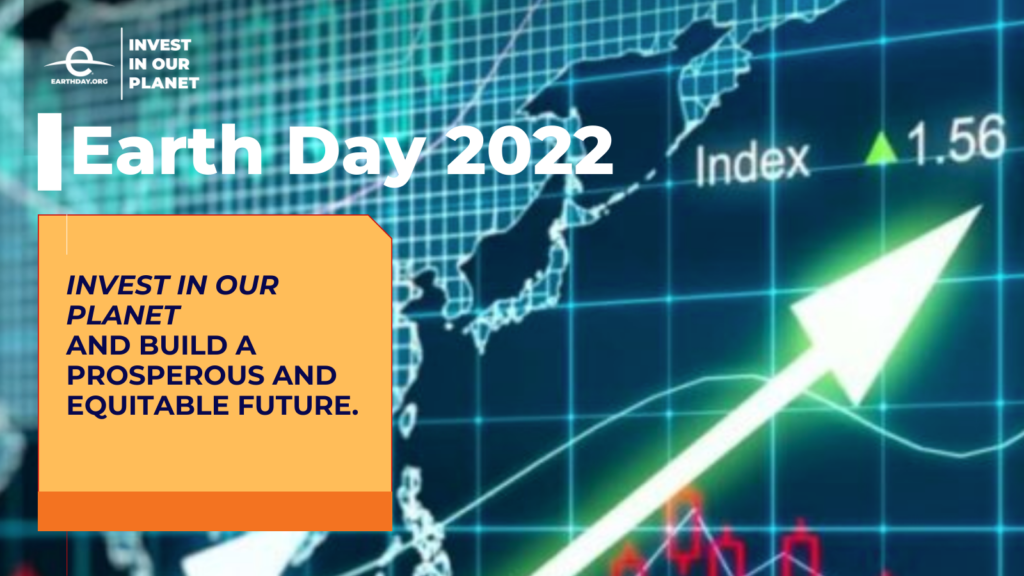 EARTHDAY.ORG

INVEST IN OUR PLANET

Earth Day 2022

Index 1.56

INVEST IN OUR PLANET AND BUILD A PROSPEROUS AND EQUITABLE FUTURE.